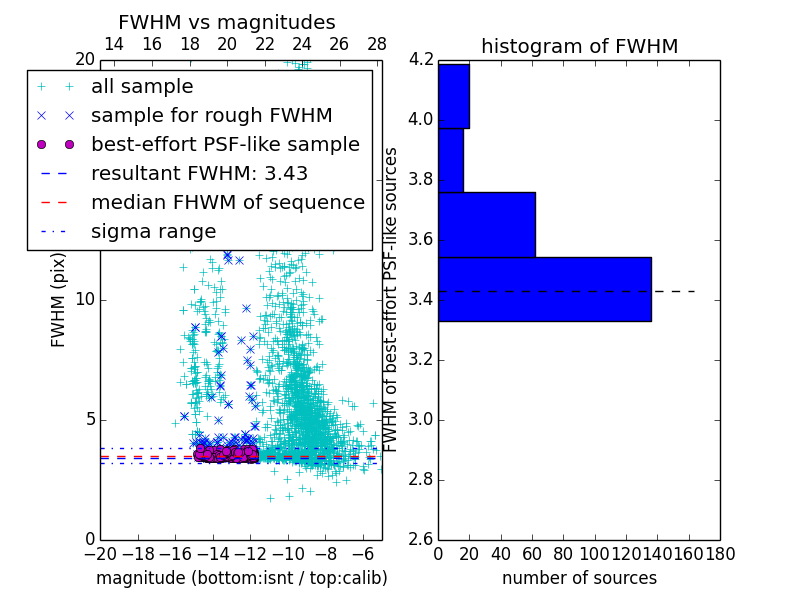 FWHM vs magnitudes

14 16 18 20 22 24 26 28

20

all sample
sample for rough FWHM
best-effort PSF-like sample
resultant FWHM: 3.43
median FHWM of sequence
sigma range

FWHM (pix)

10

5

0

−20 −18 −16 −14 −12 −10 −8 −6

magnitude (bottom:isnt / top:calib)

histogram of FWHM

4.2
4.0
3.8
3.6
3.4
3.2
3.0
2.8
2.6

FWHM of best-effort PSF-like sources

0 20 40 60 80 100 120 140 160 180

number of sources